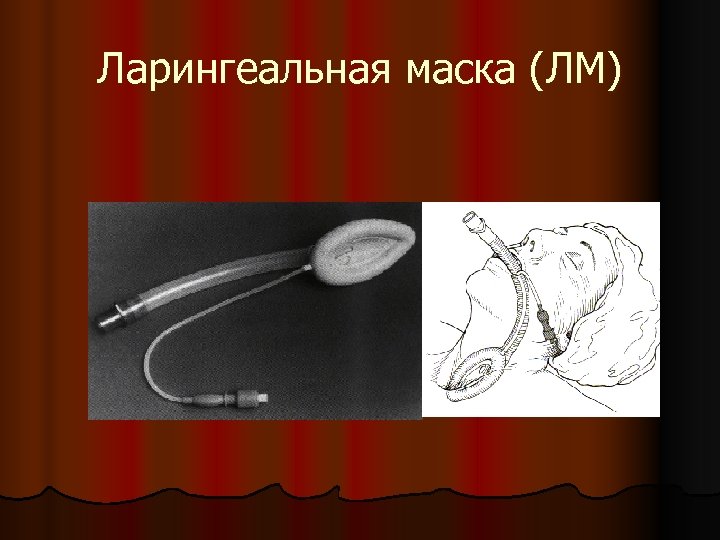 Ларингеальная маска (ЛМ)